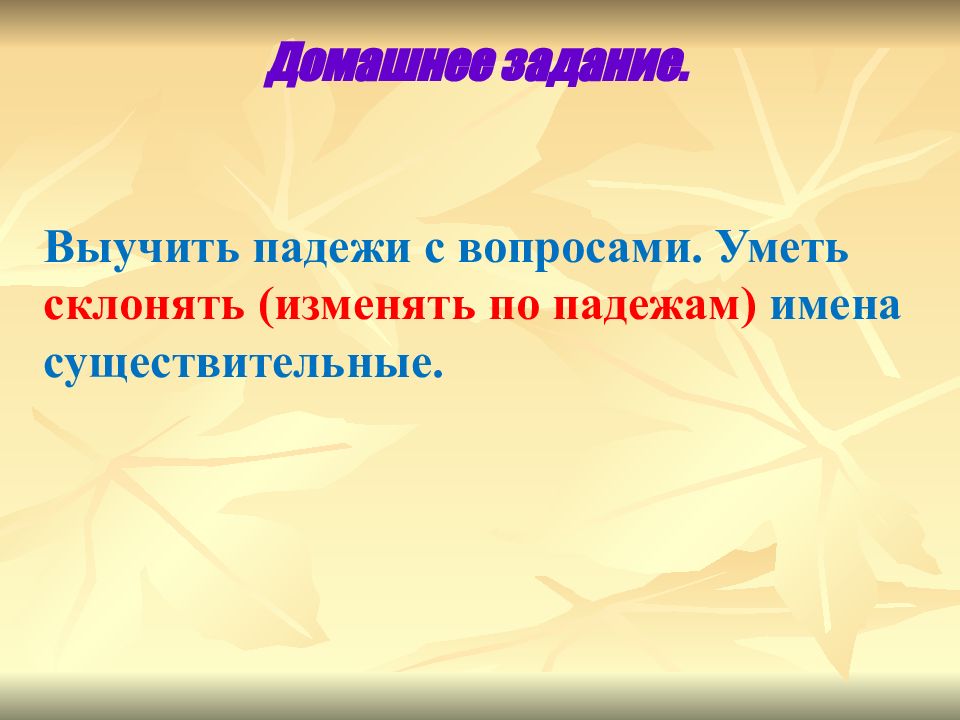 Домашнее задание.

Выучить падежи с вопросами. Уметь склонять (изменять по падежам) имена существительные.